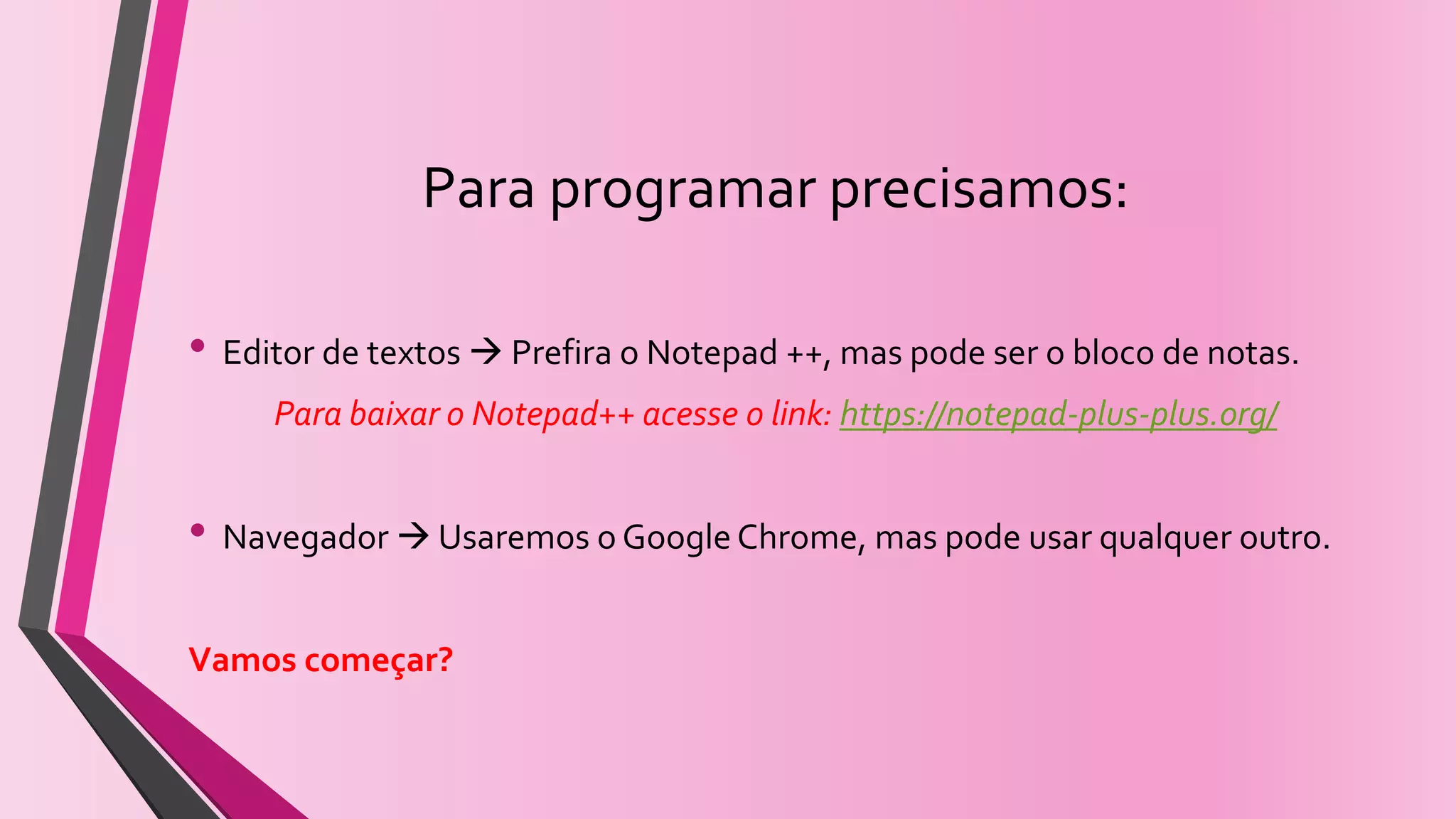 Para programar precisamos:

• Editor de textos → Prefira o Notepad ++, mas pode ser o bloco de notas.

Para baixar o Notepad++ acesse o link: https://notepad-plus-plus.org/

• Navegador → Usaremos o Google Chrome, mas pode usar qualquer outro.

Vamos começar?